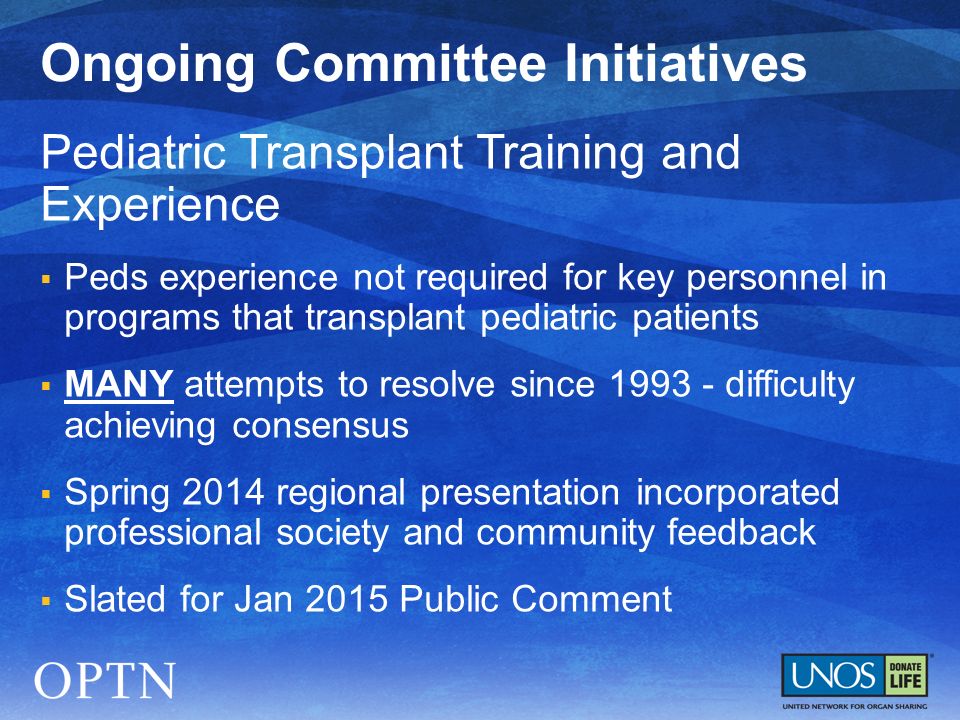 Ongoing Committee Initiatives

Pediatric Transplant Training and Experience

▪ Peds experience not required for key personnel in programs that transplant pediatric patients

▪ MANY attempts to resolve since 1993 - difficulty achieving consensus

▪ Spring 2014 regional presentation incorporated professional society and community feedback

▪ Slated for Jan 2015 Public Comment

OPTN

UNOS DONATE LIFE

UNITED NETWORK FOR ORGAN SHARING